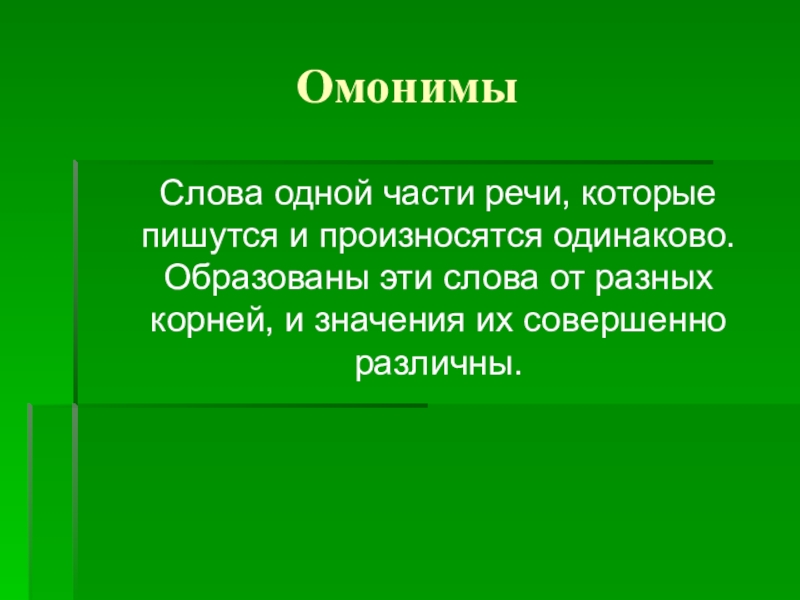 Омонимы

Слова одной части речи, которые пишутся и произносятся одинаково. Образованы эти слова от разных корней, и значения их совершенно различны.